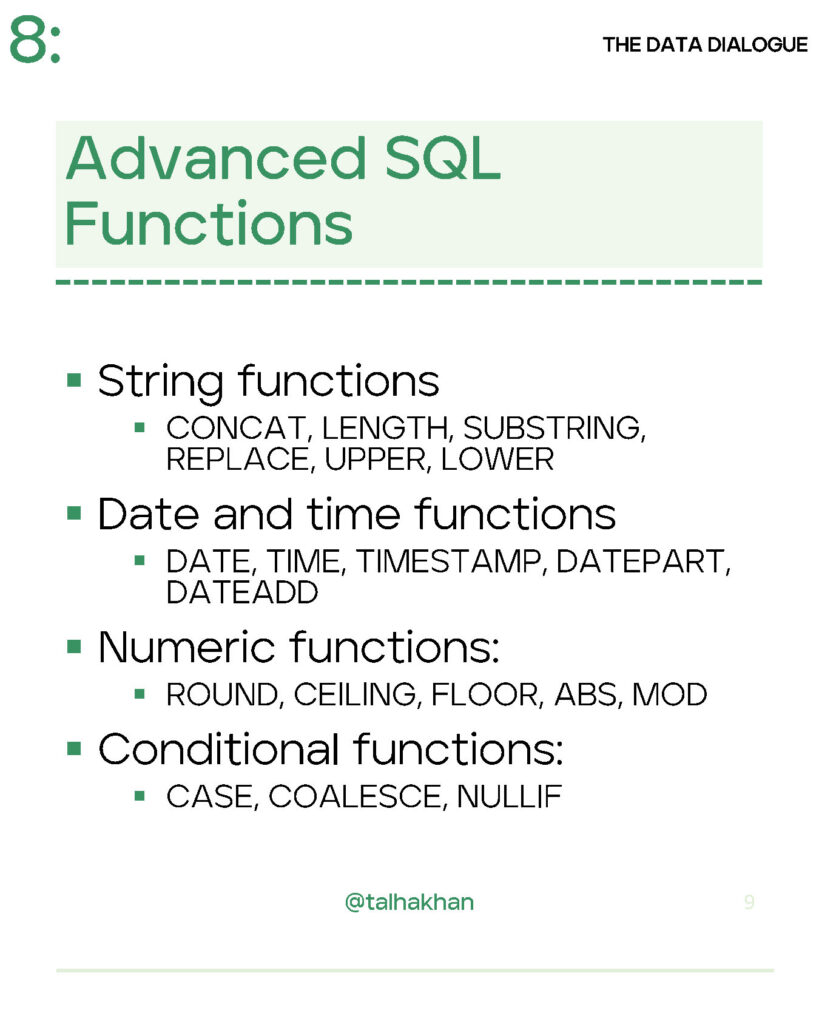 8:

THE DATA DIALOGUE

Advanced SQL Functions

- String functions
  - CONCAT, LENGTH, SUBSTRING, REPLACE, UPPER, LOWER
- Date and time functions
  - DATE, TIME, TIMESTAMP, DATEPART, DATEADD
- Numeric functions:
  - ROUND, CEILING, FLOOR, ABS, MOD
- Conditional functions:
  - CASE, COALESCE, NULLIF

@talhakhan

9